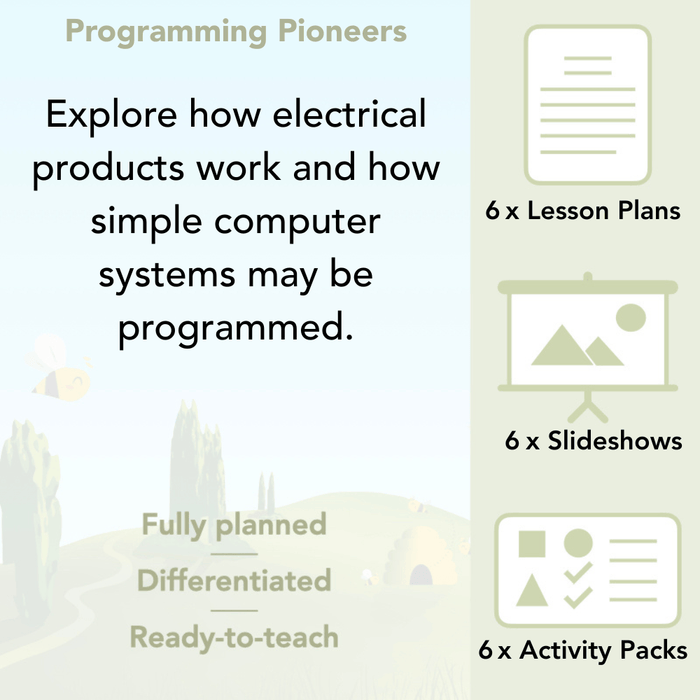 Programming Pioneers

Explore how electrical products work and how simple computer systems may be programmed.

Fully planned

Differentiated

Ready-to-teach

6 x Lesson Plans

6 x Slideshows

6 x Activity Packs